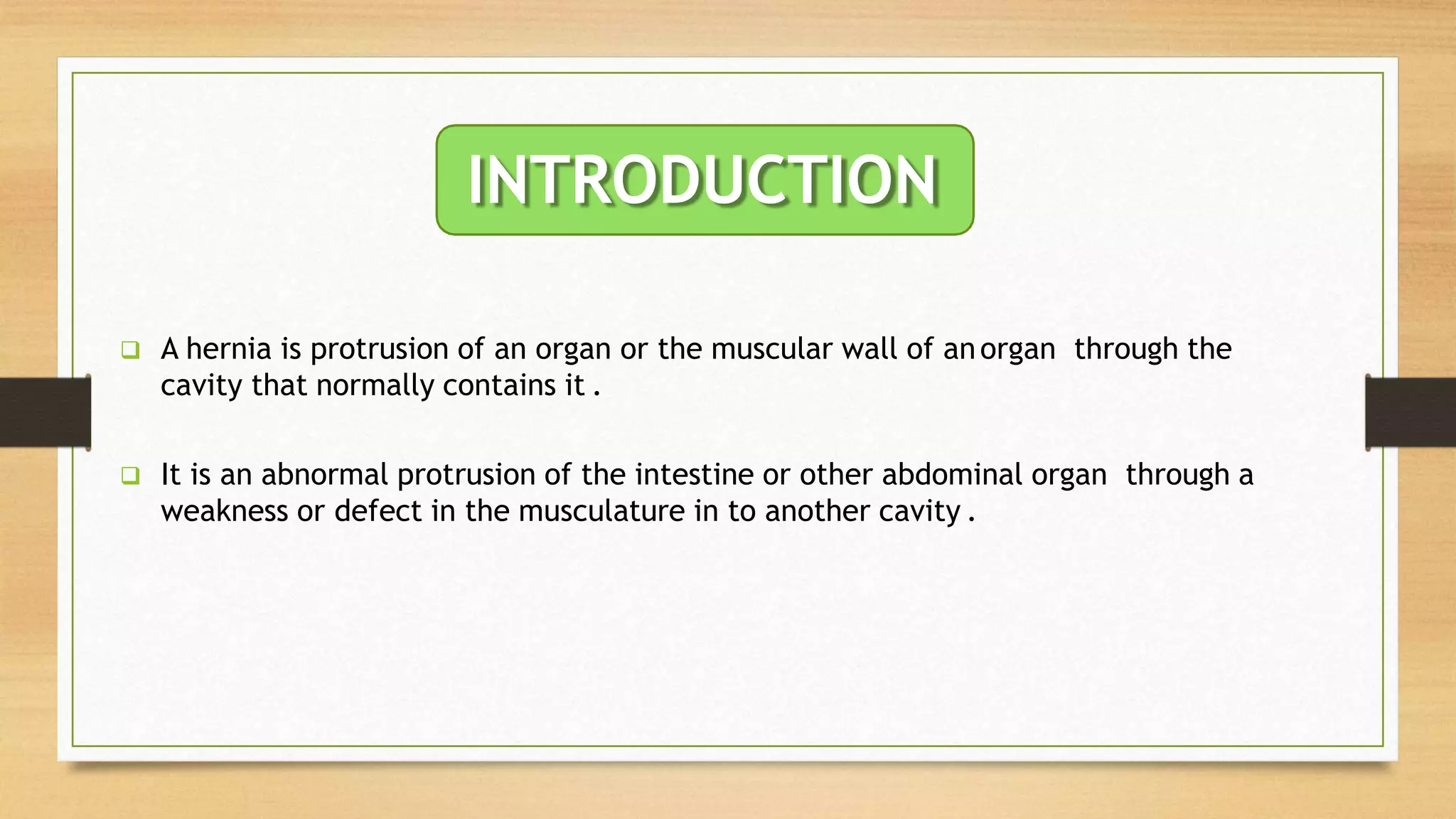 INTRODUCTION

❑ A hernia is protrusion of an organ or the muscular wall of an organ through the cavity that normally contains it .

❑ It is an abnormal protrusion of the intestine or other abdominal organ through a weakness or defect in the musculature in to another cavity .